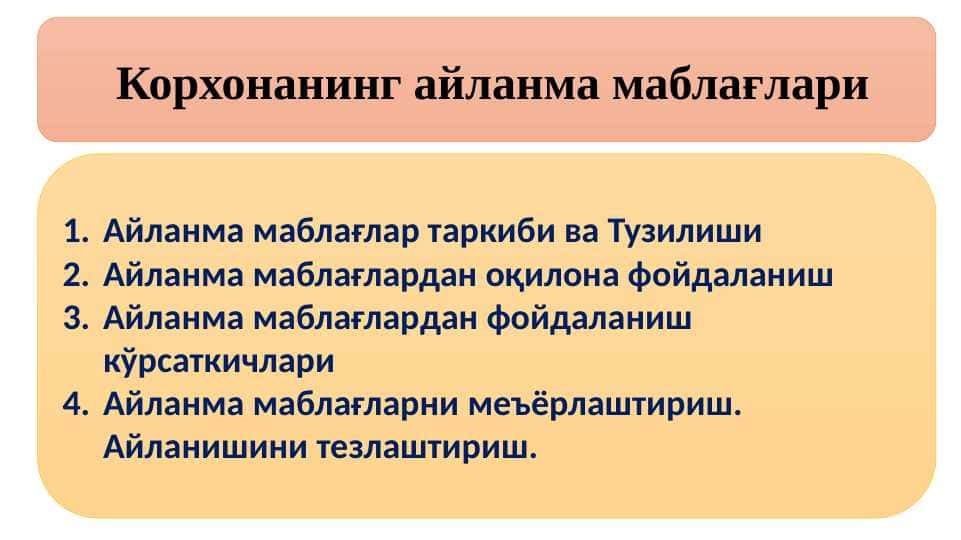 Корхонанинг айланма маблағлари

1. Айланма маблағлар таркиби ва Тузилиши
2. Айланма маблағлардан оқилона фойдаланиш
3. Айланма маблағлардан фойдаланиш кўрсаткичлари
4. Айланма маблағларни меъёрлаштириш. Айланишини тезлаштириш.